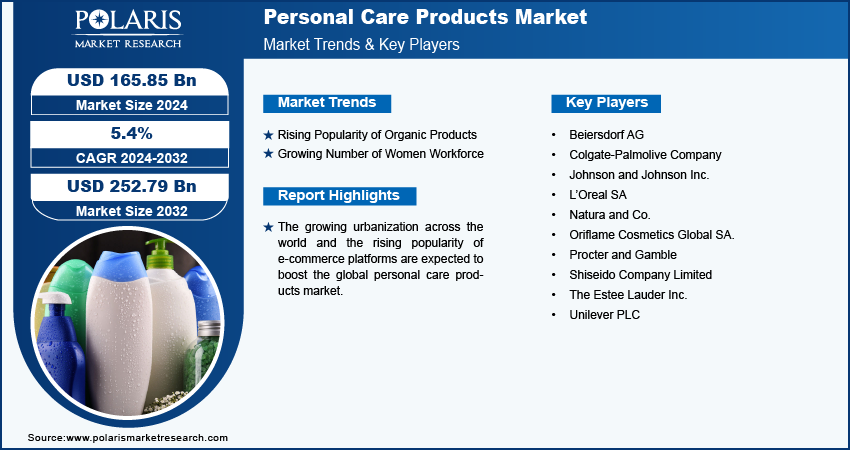 POLARIS
MARKET RESEARCH

Personal Care Products Market
Market Trends & Key Players

USD 165.85 Bn
Market Size 2024

5.4%
CAGR 2024-2032

USD 252.79 Bn
Market Size 2032

Market Trends

★ Rising Popularity of Organic Products
★ Growing Number of Women Workforce

Report Highlights

★ The growing urbanization across the world and the rising popularity of e-commerce platforms are expected to boost the global personal care products market.

Key Players

• Beiersdorf AG
• Colgate-Palmolive Company
• Johnson and Johnson Inc.
• L'Oreal SA
• Natura and Co.
• Oriflame Cosmetics Global SA.
• Procter and Gamble
• Shiseido Company Limited
• The Estee Lauder Inc.
• Unilever PLC

Source:www.polarismarketresearch.com